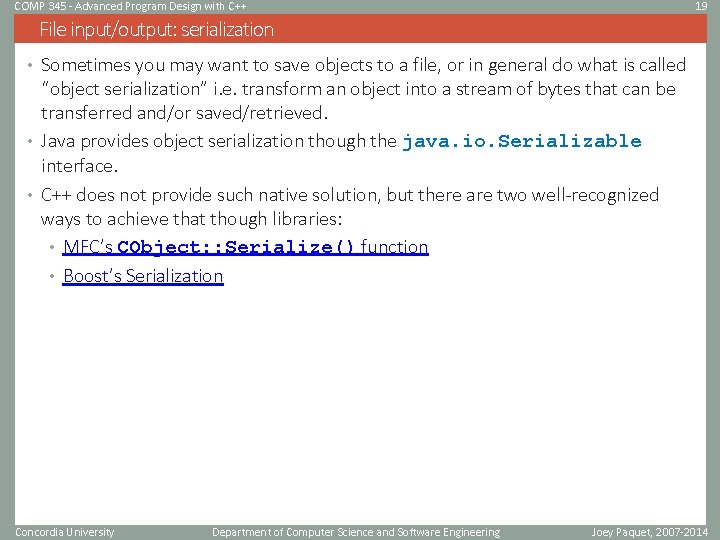 COMP 345 - Advanced Program Design with C++

19

File input/output: serialization

• Sometimes you may want to save objects to a file, or in general do what is called "object serialization" i.e. transform an object into a stream of bytes that can be transferred and/or saved/retrieved.

• Java provides object serialization though the java.io.Serializable interface.

• C++ does not provide such native solution, but there are two well-recognized ways to achieve that though libraries:

• MFC's CObject::Serialize() function

• Boost's Serialization

Concordia University

Department of Computer Science and Software Engineering

Joey Paquet, 2007-2014